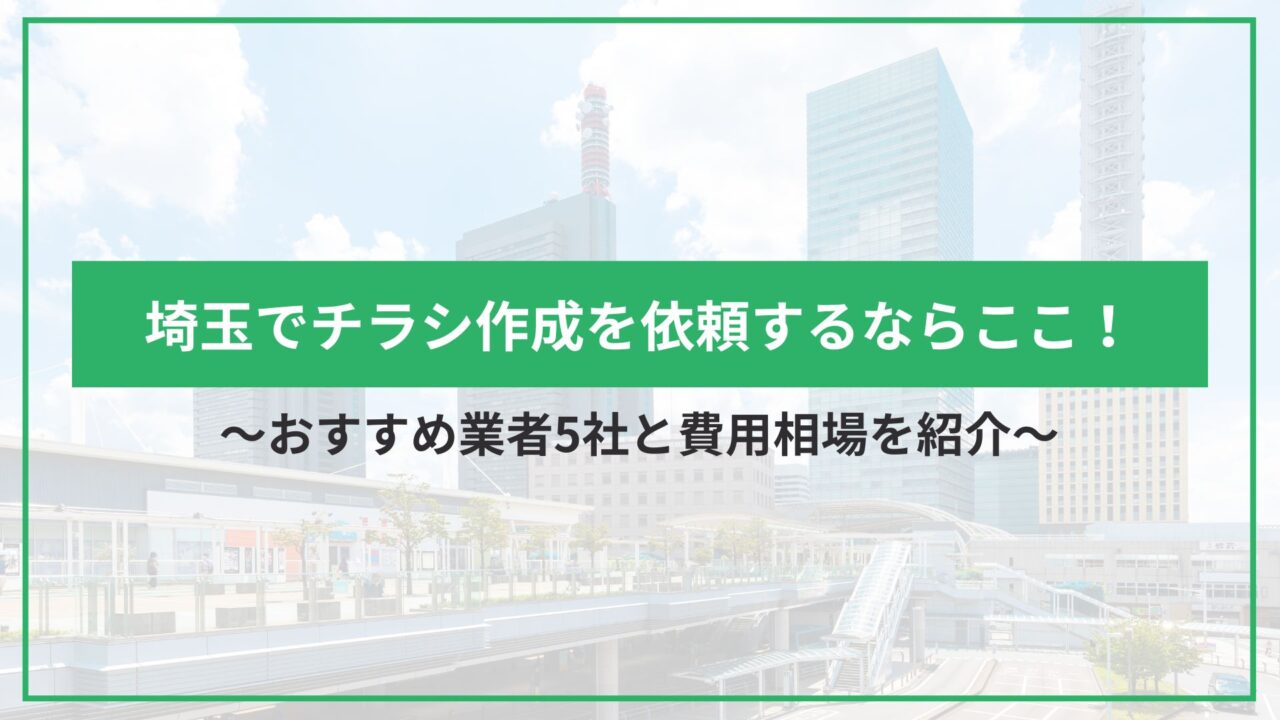 埼玉でチラシ作成を依頼するならここ！

〜おすすめ業者5社と費用相場を紹介〜